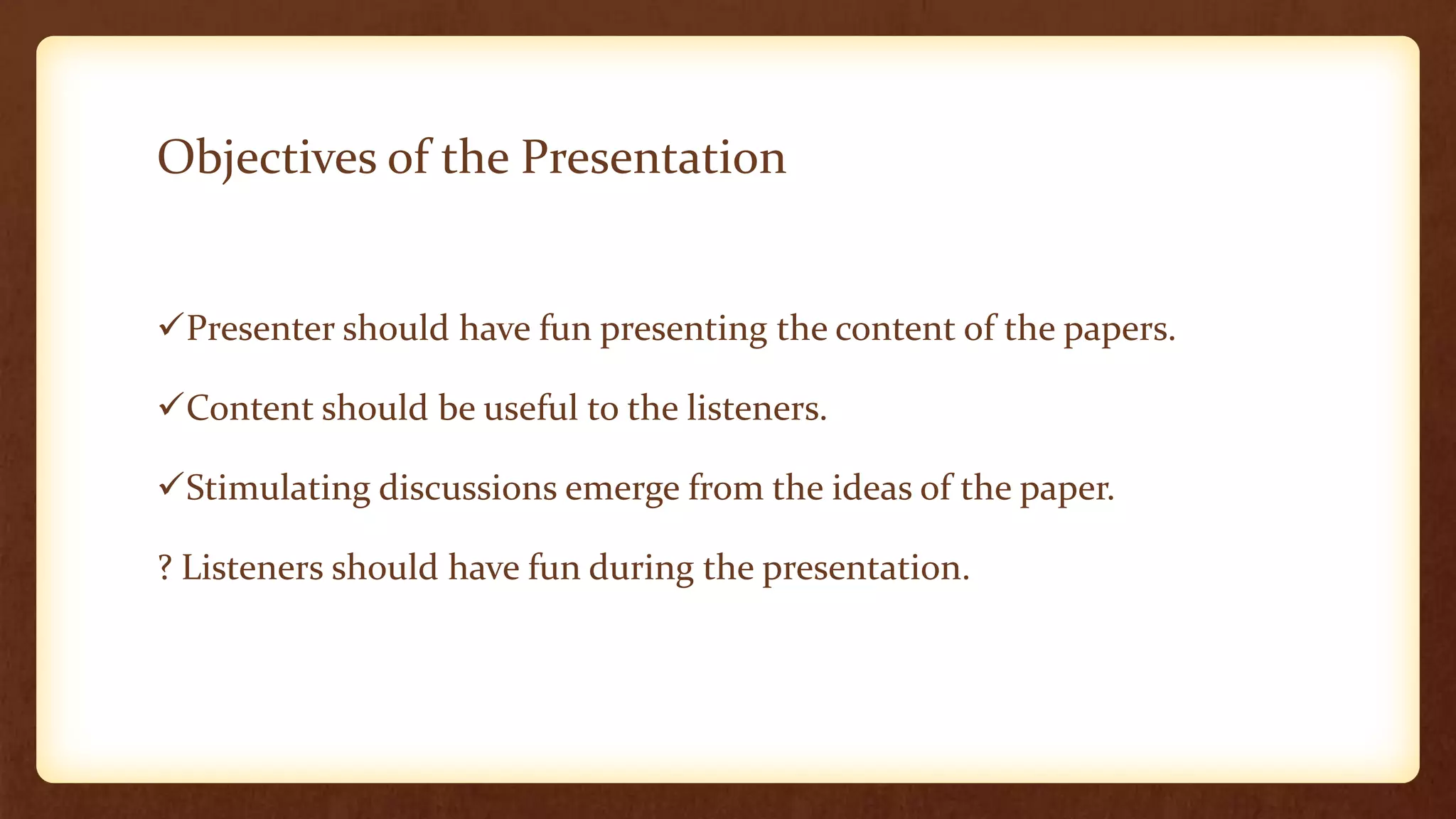 Objectives of the Presentation

✓Presenter should have fun presenting the content of the papers.

✓Content should be useful to the listeners.

✓Stimulating discussions emerge from the ideas of the paper.

? Listeners should have fun during the presentation.